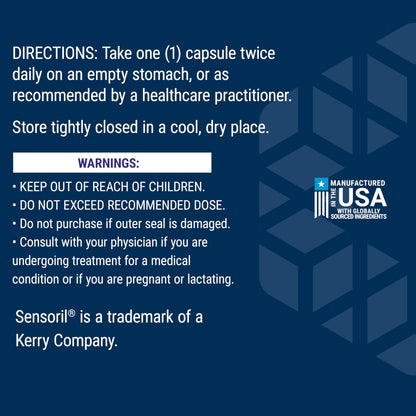 DIRECTIONS: Take one (1) capsule twice daily on an empty stomach, or as recommended by a healthcare practitioner.

Store tightly closed in a cool, dry place.

WARNINGS:

• KEEP OUT OF REACH OF CHILDREN.
• DO NOT EXCEED RECOMMENDED DOSE.
• Do not purchase if outer seal is damaged.
• Consult with your physician if you are undergoing treatment for a medical condition or if you are pregnant or lactating.

MANUFACTURED IN THE USA WITH GLOBALLY SOURCED INGREDIENTS

Sensoril® is a trademark of a Kerry Company.